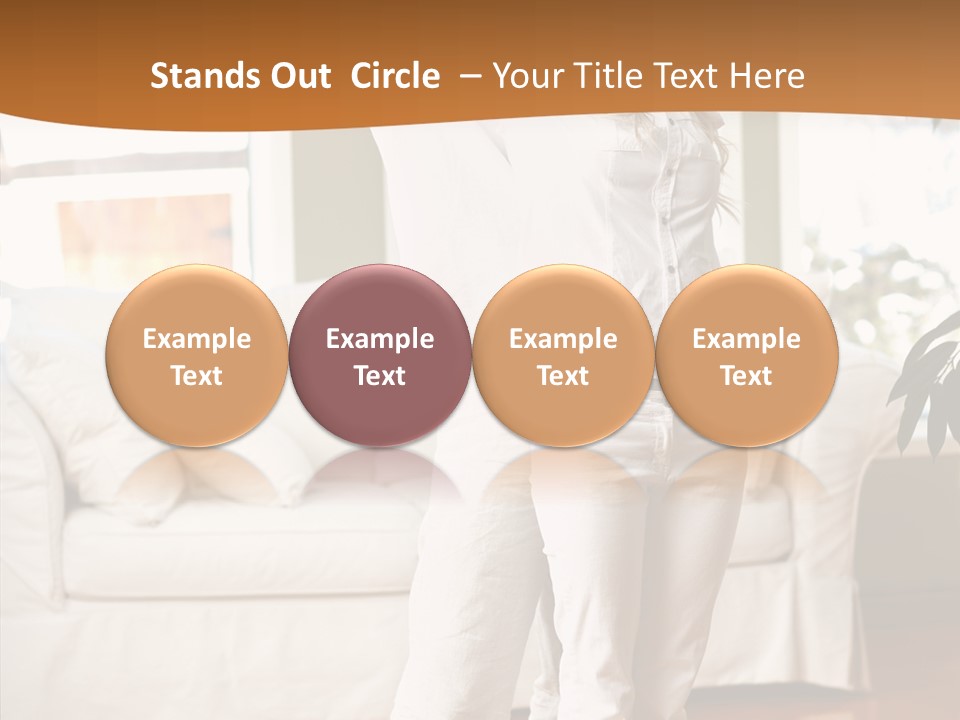 Stands Out Circle – Your Title Text Here

Example Text

Example Text

Example Text

Example Text